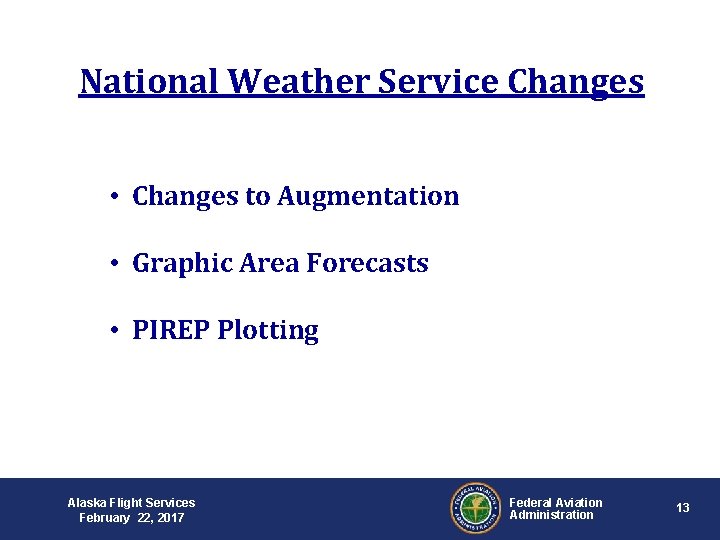 National Weather Service Changes

• Changes to Augmentation

• Graphic Area Forecasts

• PIREP Plotting

Alaska Flight Services
February 22, 2017

FEDERAL AVIATION ADMINISTRATION

Federal Aviation Administration

13